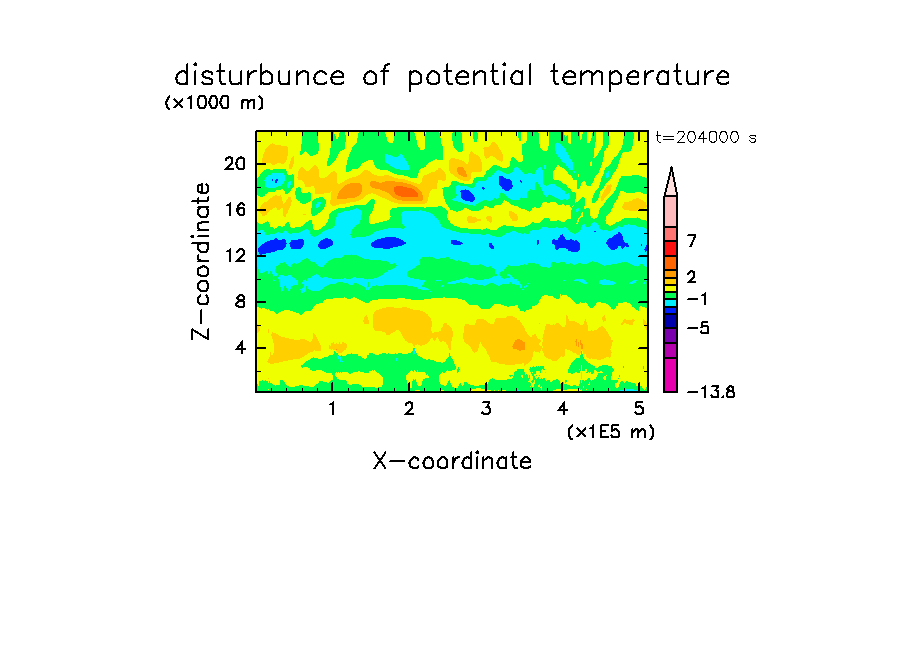 disturbunce of potential temperature
(×1000 m)
t=204000 s

Z−coordinate
20
16
12
8
4

7
2
−1
−5
−13.8

1
2
3
4
5
(×1E5 m)
X−coordinate